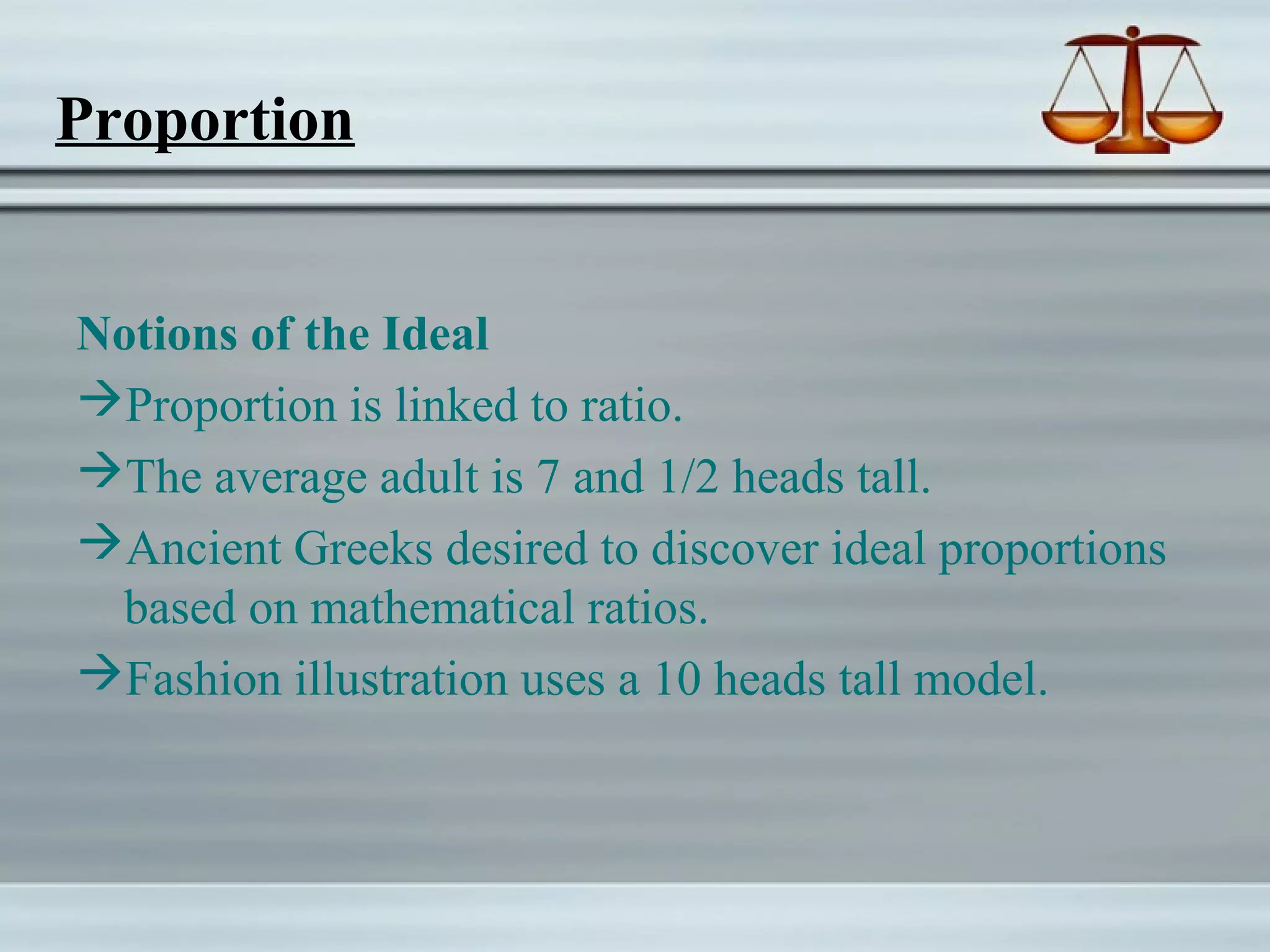 Proportion

Notions of the Ideal
→Proportion is linked to ratio.
→The average adult is 7 and 1/2 heads tall.
→Ancient Greeks desired to discover ideal proportions based on mathematical ratios.
→Fashion illustration uses a 10 heads tall model.